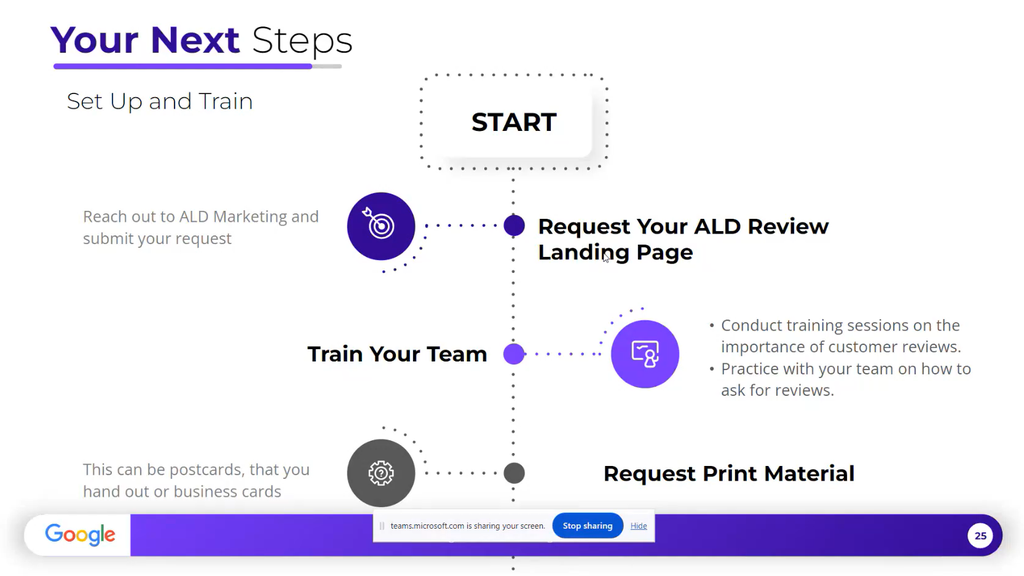 Your Next Steps

Set Up and Train

START

Reach out to ALD Marketing and submit your request

Request Your ALD Review Landing Page

Train Your Team

• Conduct training sessions on the importance of customer reviews.
• Practice with your team on how to ask for reviews.

This can be postcards, that you hand out or business cards

Request Print Material

Google

teams.microsoft.com is sharing your screen. Stop sharing Hide

25